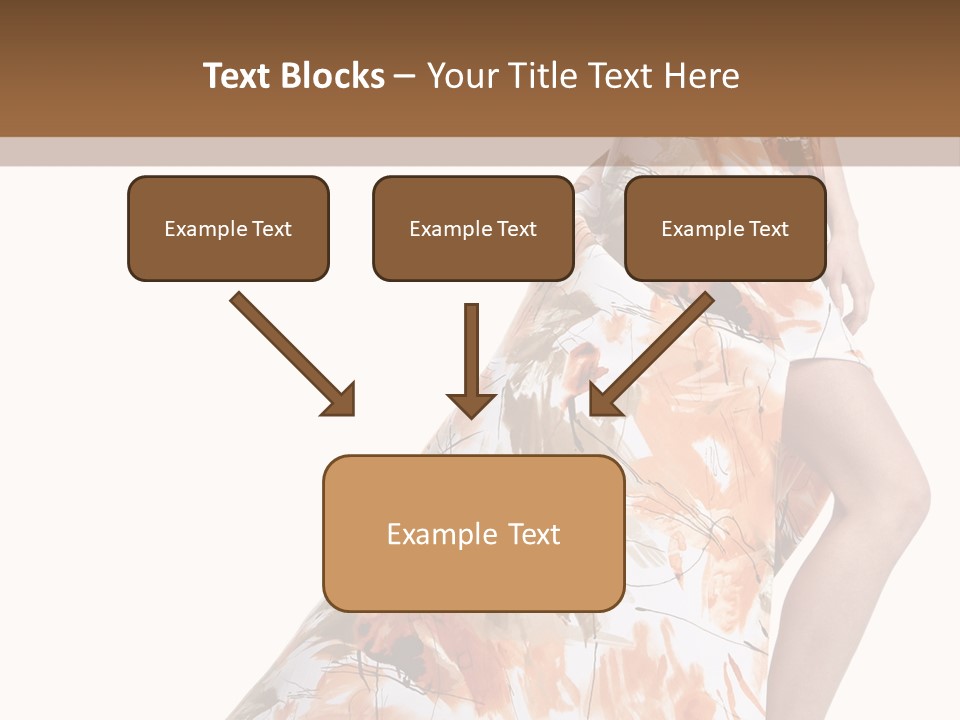 Text Blocks – Your Title Text Here

Example Text

Example Text

Example Text

Example Text